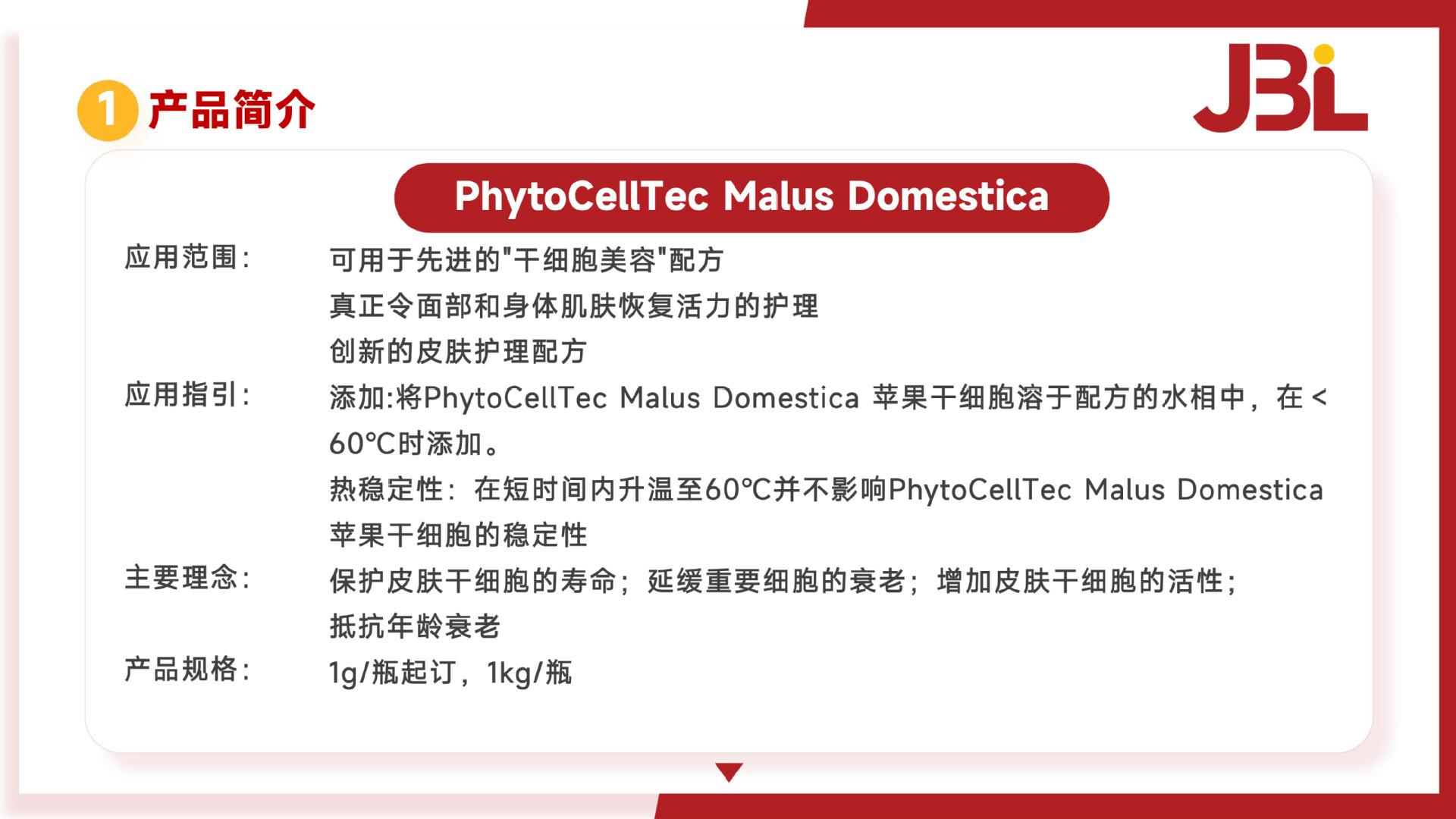 1 产品简介

JBL

PhytoCellTec Malus Domestica

应用范围： 可用于先进的"干细胞美容"配方
真正令面部和身体肌肤恢复活力的护理
创新的皮肤护理配方

应用指引： 添加:将PhytoCellTec Malus Domestica 苹果干细胞溶于配方的水相中，在＜60℃时添加。
热稳定性：在短时间内升温至60℃并不影响PhytoCellTec Malus Domestica 苹果干细胞的稳定性

主要理念： 保护皮肤干细胞的寿命；延缓重要细胞的衰老；增加皮肤干细胞的活性；抵抗年龄衰老

产品规格： 1g/瓶起订，1kg/瓶